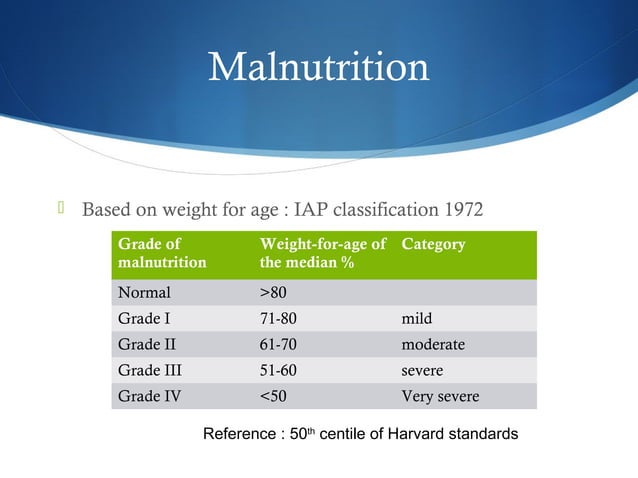 Malnutrition

Based on weight for age : IAP classification 1972

| Grade of malnutrition | Weight-for-age of the median % | Category |
|---|---|---|
| Normal | >80 | |
| Grade I | 71-80 | mild |
| Grade II | 61-70 | moderate |
| Grade III | 51-60 | severe |
| Grade IV | <50 | Very severe |

Reference : 50$^{th}$ centile of Harvard standards